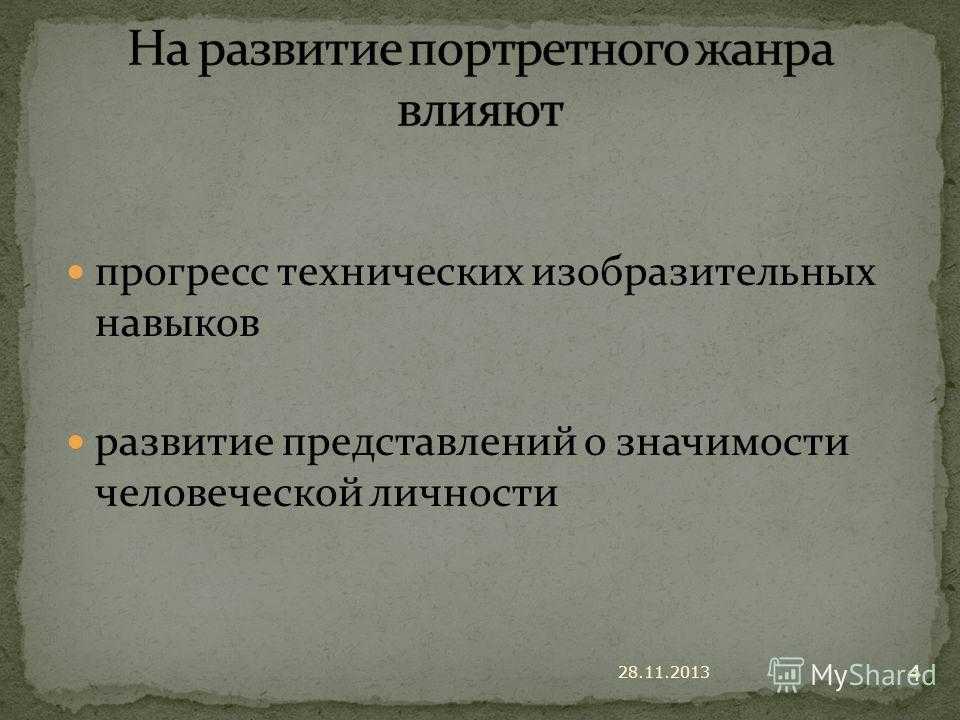 На развитие портретного жанра влияют

прогресс технических изобразительных навыков

развитие представлений о значимости человеческой личности

28.11.2013

MyShared

4